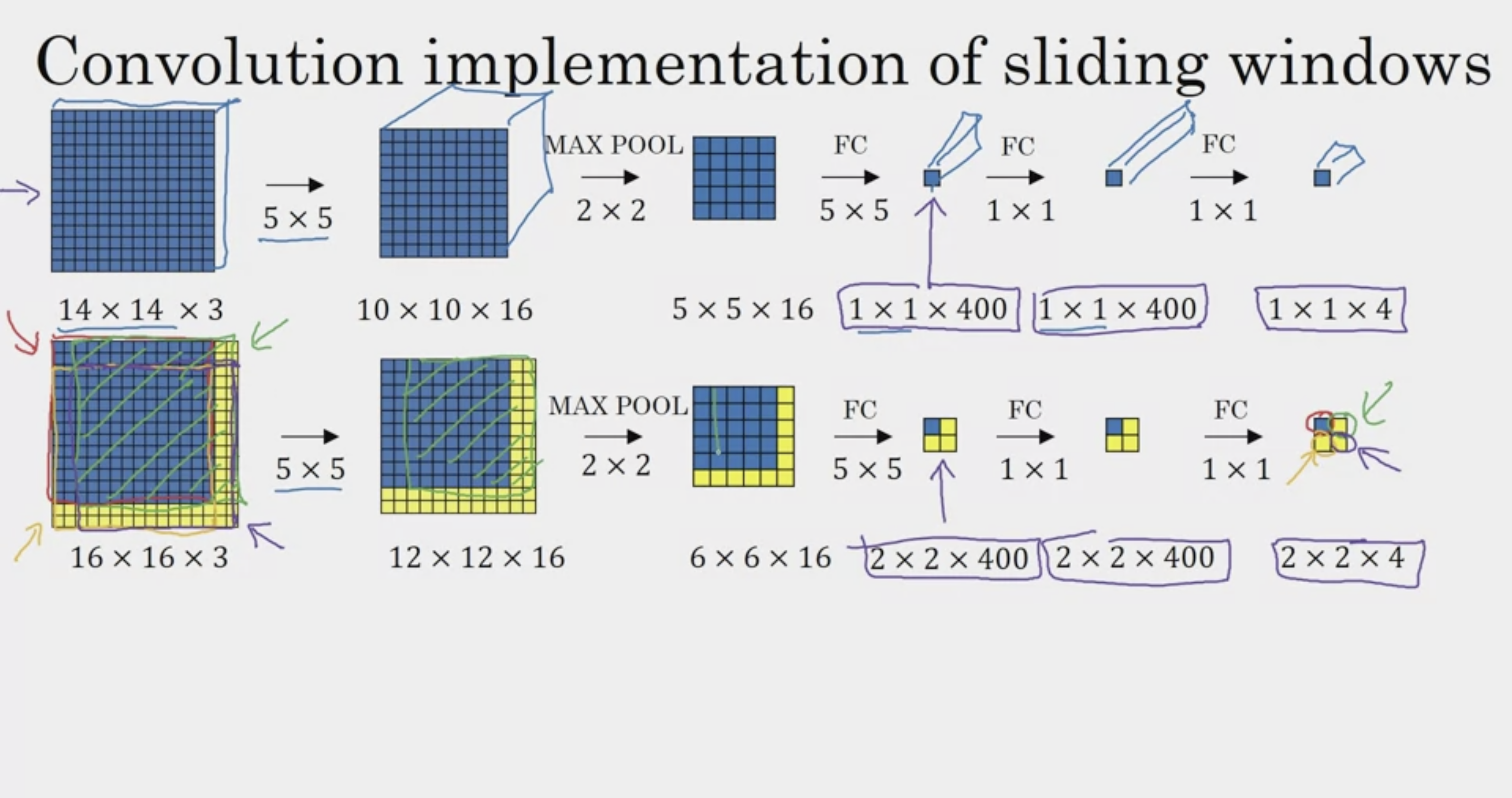 Convolution implementation of sliding windows

$5 \times 5$

MAX POOL
$2 \times 2$

FC
$5 \times 5$

FC
$1 \times 1$

FC
$1 \times 1$

$14 \times 14 \times 3$

$10 \times 10 \times 16$

$5 \times 5 \times 16$

$1 \times 1 \times 400$

$1 \times 1 \times 400$

$1 \times 1 \times 4$

$5 \times 5$

MAX POOL
$2 \times 2$

FC
$5 \times 5$

FC
$1 \times 1$

FC
$1 \times 1$

$16 \times 16 \times 3$

$12 \times 12 \times 16$

$6 \times 6 \times 16$

$2 \times 2 \times 400$

$2 \times 2 \times 400$

$2 \times 2 \times 4$